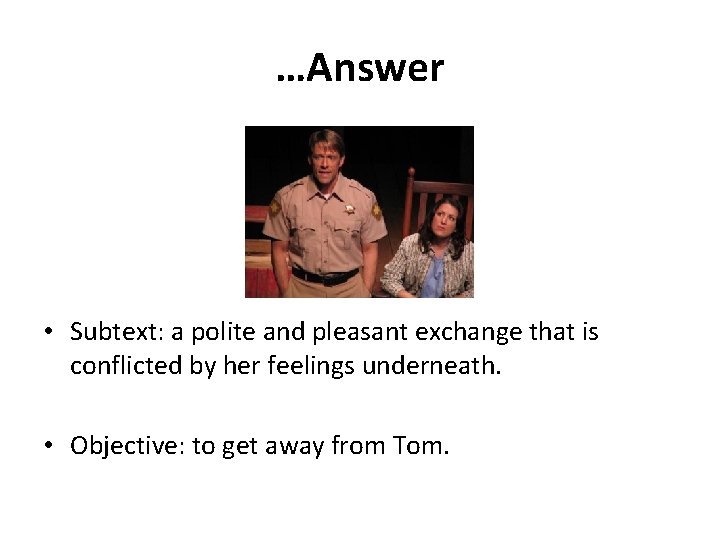 …Answer

• Subtext: a polite and pleasant exchange that is conflicted by her feelings underneath.

• Objective: to get away from Tom.